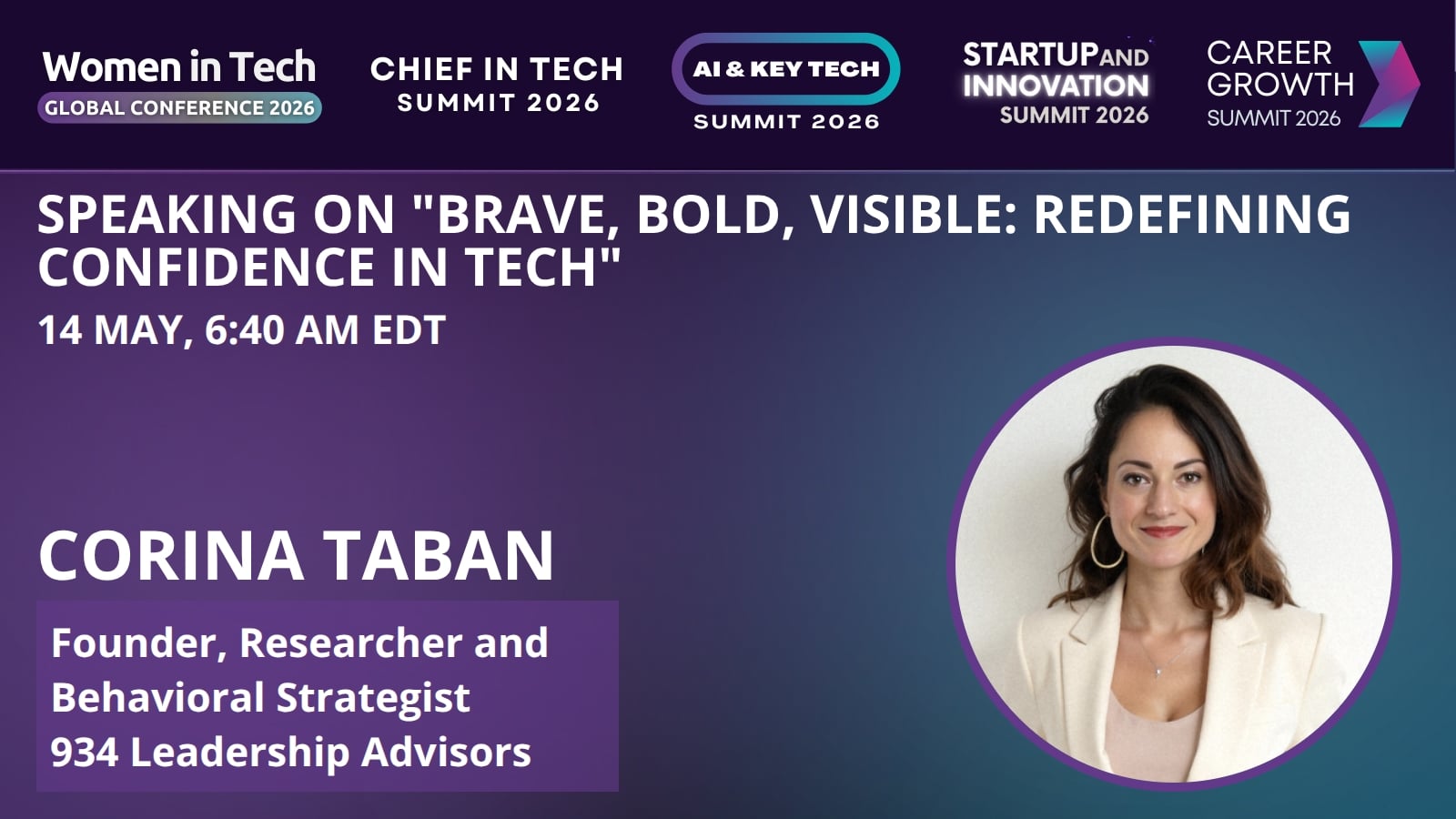 Women in Tech
GLOBAL CONFERENCE 2026

CHIEF IN TECH
SUMMIT 2026

AI & KEY TECH
SUMMIT 2026

STARTUP AND
INNOVATION
SUMMIT 2026

CAREER
GROWTH
SUMMIT 2026

SPEAKING ON "BRAVE, BOLD, VISIBLE: REDEFINING CONFIDENCE IN TECH"

14 MAY, 6:40 AM EDT

CORINA TABAN

Founder, Researcher and Behavioral Strategist
934 Leadership Advisors